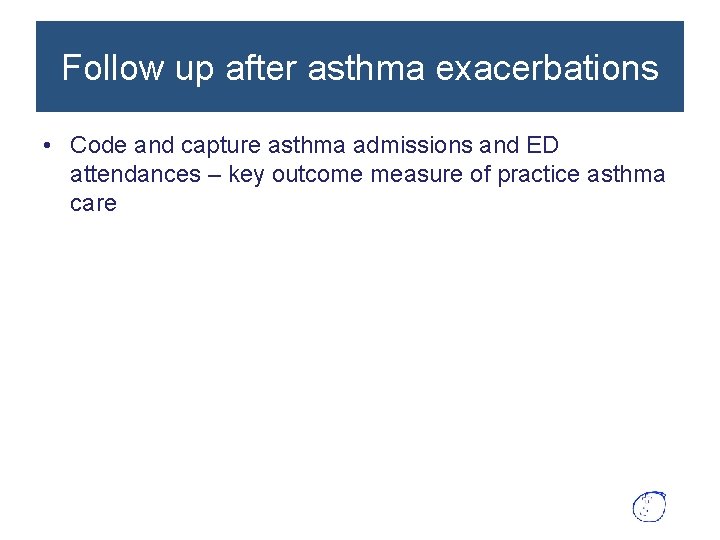 Follow up after asthma exacerbations

• Code and capture asthma admissions and ED attendances – key outcome measure of practice asthma care